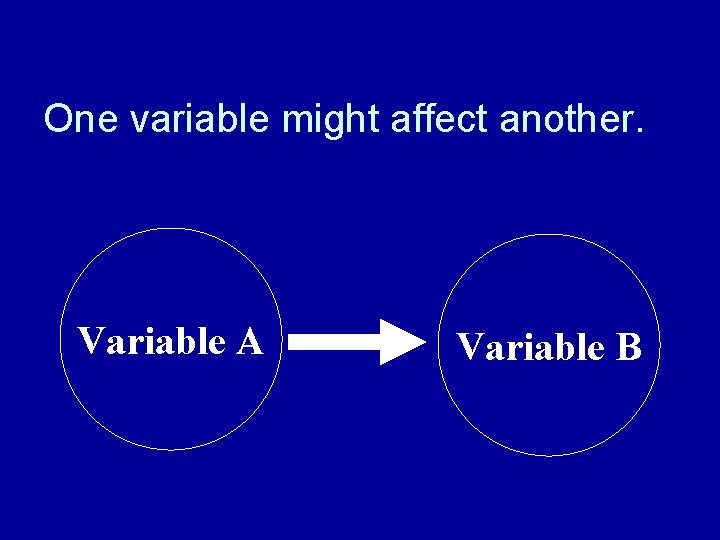 One variable might affect another.

Variable A

Variable B